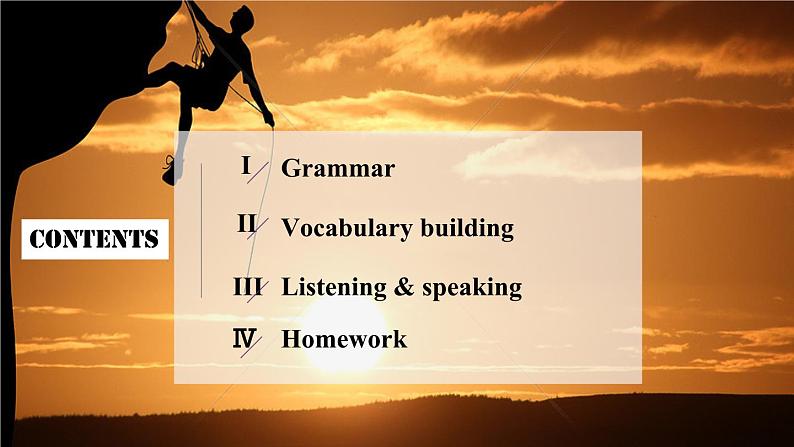 CONTENTS

Ⅰ Grammar

Ⅱ Vocabulary building

Ⅲ Listening & speaking

Ⅳ Homework